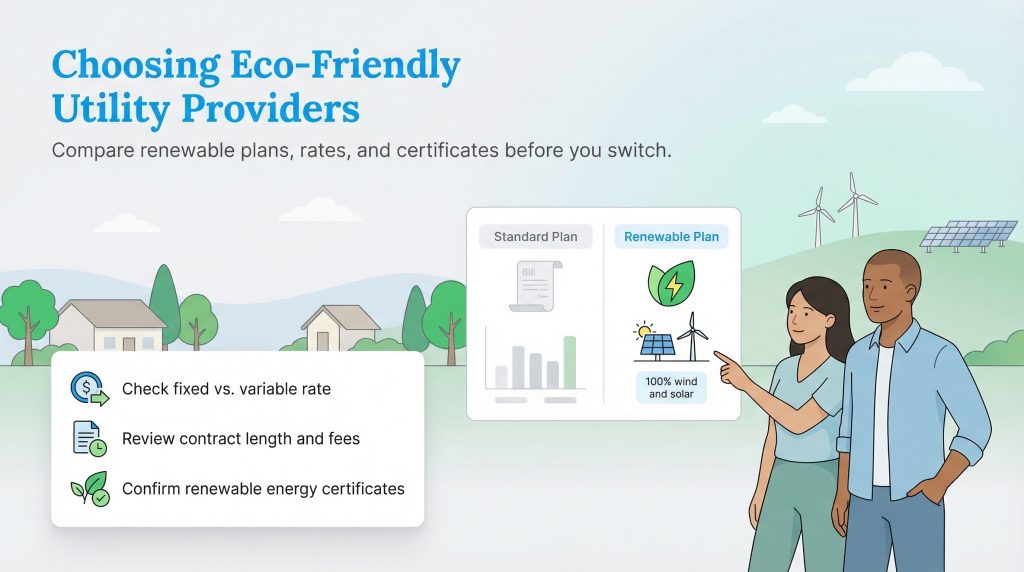 Choosing Eco-Friendly Utility Providers

Compare renewable plans, rates, and certificates before you switch.

Standard Plan

Bill

Renewable Plan

100% wind and solar

Check fixed vs. variable rate

Review contract length and fees

Confirm renewable energy certificates